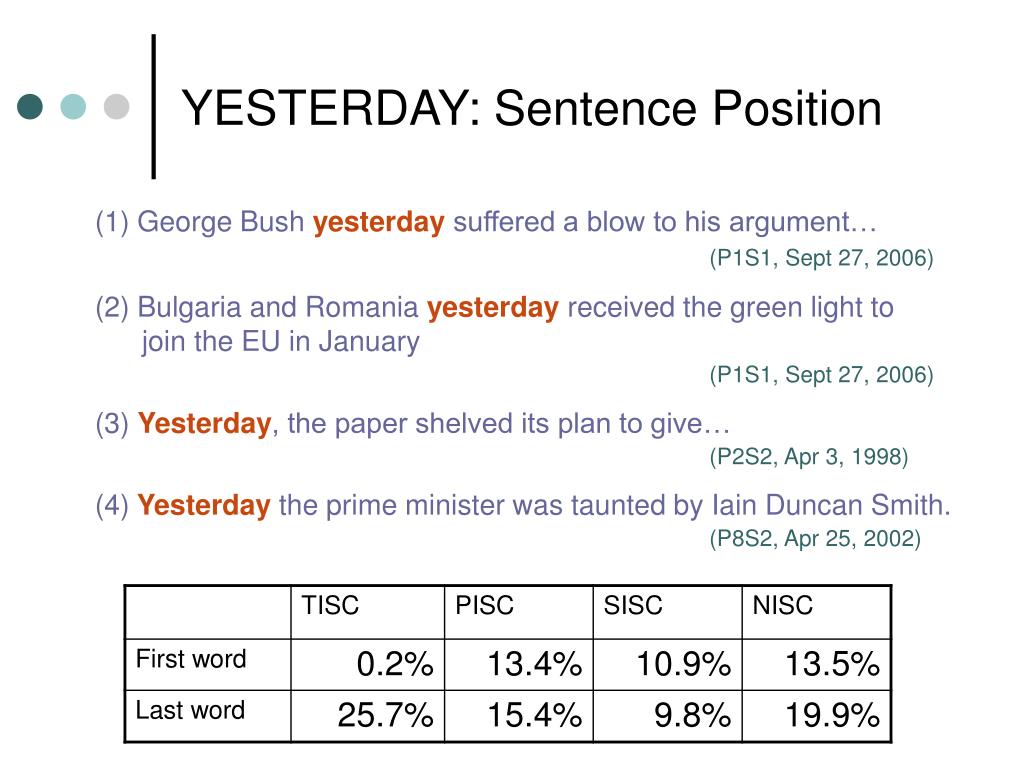 YESTERDAY: Sentence Position

(1) George Bush yesterday suffered a blow to his argument…
(P1S1, Sept 27, 2006)

(2) Bulgaria and Romania yesterday received the green light to join the EU in January
(P1S1, Sept 27, 2006)

(3) Yesterday, the paper shelved its plan to give…
(P2S2, Apr 3, 1998)

(4) Yesterday the prime minister was taunted by Iain Duncan Smith.
(P8S2, Apr 25, 2002)

| | TISC | PISC | SISC | NISC |
|---|---|---|---|---|
| First word | 0.2% | 13.4% | 10.9% | 13.5% |
| Last word | 25.7% | 15.4% | 9.8% | 19.9% |